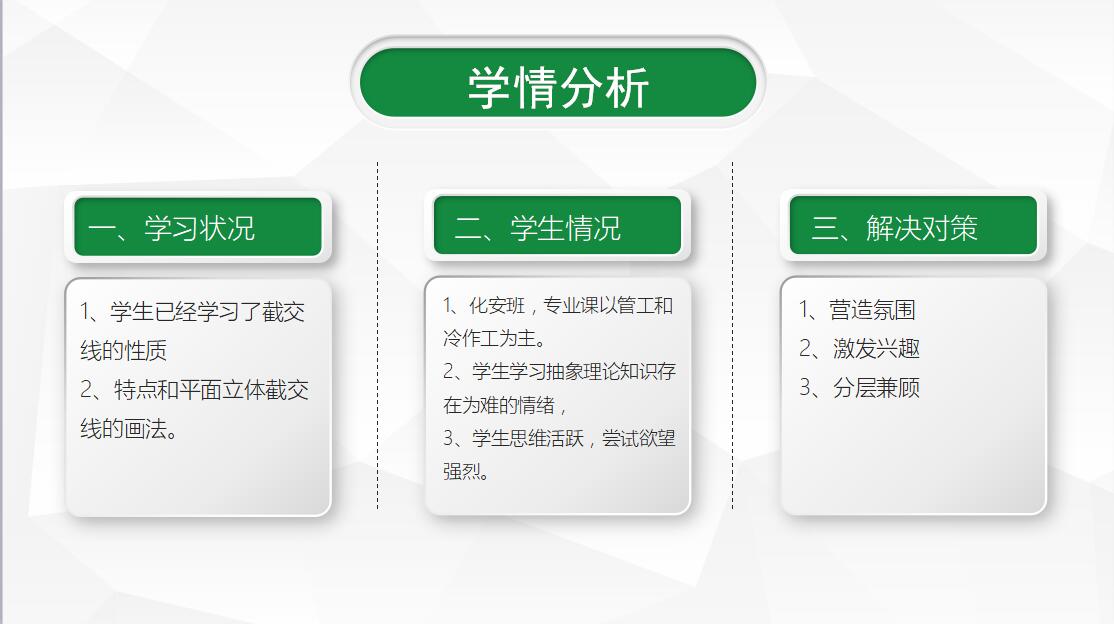 学情分析

一、学习状况

1、学生已经学习了截交线的性质
2、特点和平面立体截交线的画法。

二、学生情况

1、化安班，专业课以管工和冷作工为主。
2、学生学习抽象理论知识存在为难的情绪，
3、学生思维活跃，尝试欲望强烈。

三、解决对策

1、营造氛围
2、激发兴趣
3、分层兼顾